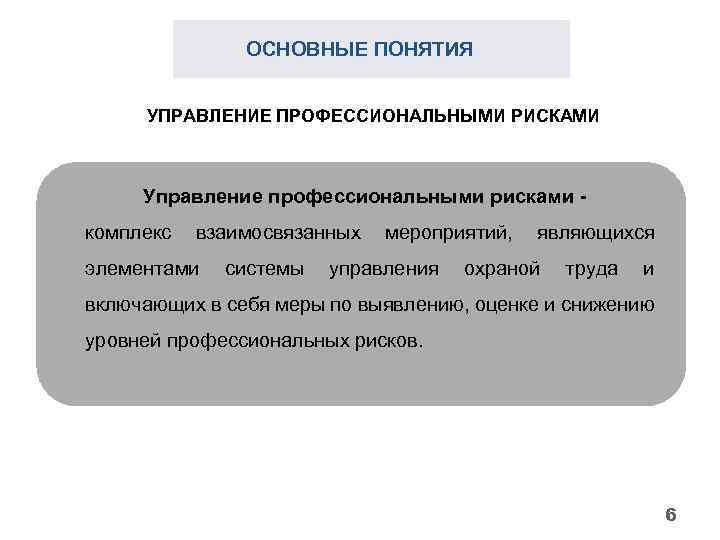 ОСНОВНЫЕ ПОНЯТИЯ

УПРАВЛЕНИЕ ПРОФЕССИОНАЛЬНЫМИ РИСКАМИ

Управление профессиональными рисками -

комплекс взаимосвязанных мероприятий, являющихся элементами системы управления охраной труда и включающих в себя меры по выявлению, оценке и снижению уровней профессиональных рисков.

6